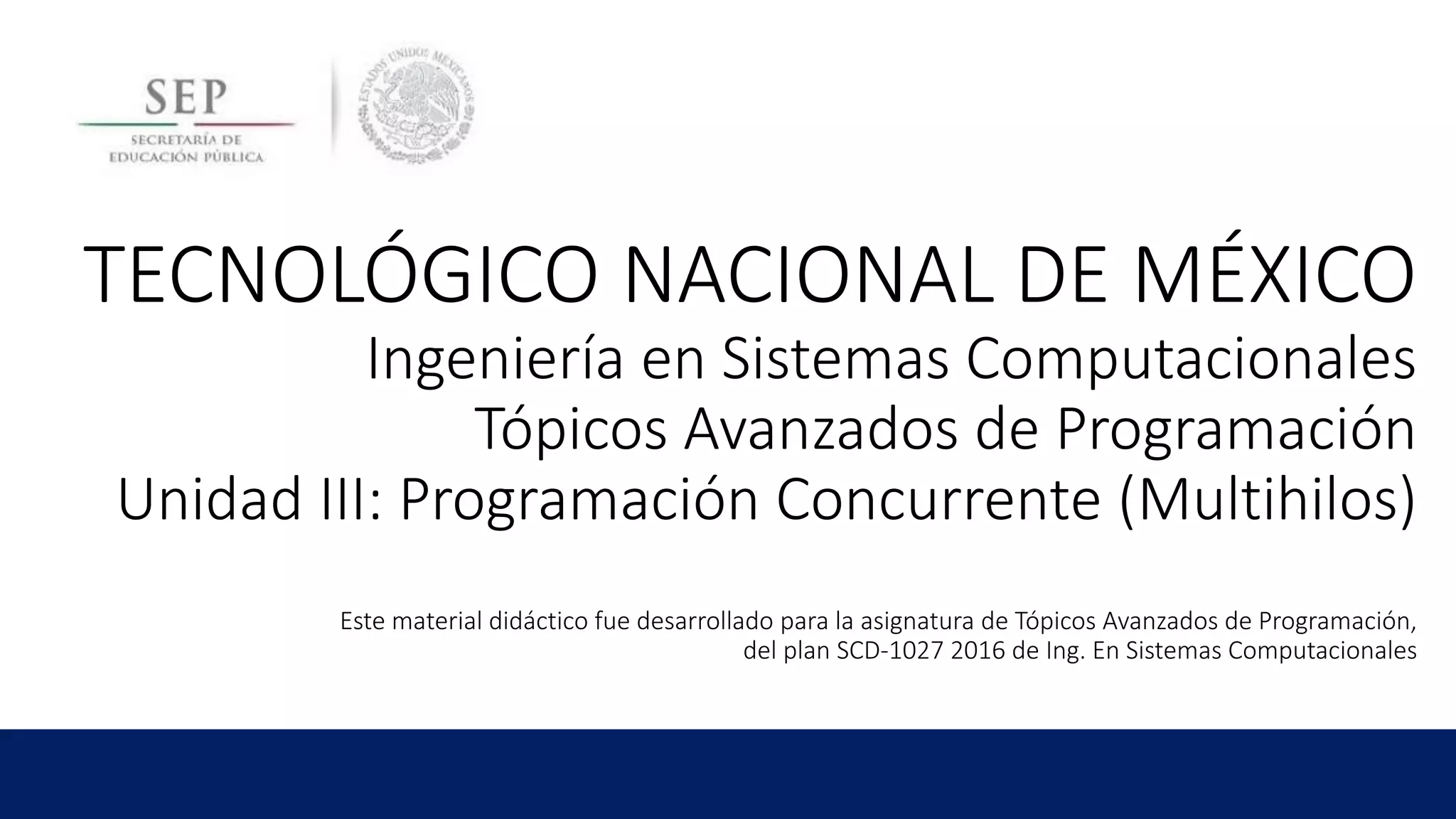 SEP
SECRETARÍA DE EDUCACIÓN PÚBLICA

ESTADOS UNIDOS MEXICANOS

TECNOLÓGICO NACIONAL DE MÉXICO
Ingeniería en Sistemas Computacionales
Tópicos Avanzados de Programación
Unidad III: Programación Concurrente (Multihilos)

Este material didáctico fue desarrollado para la asignatura de Tópicos Avanzados de Programación, del plan SCD-1027 2016 de Ing. En Sistemas Computacionales